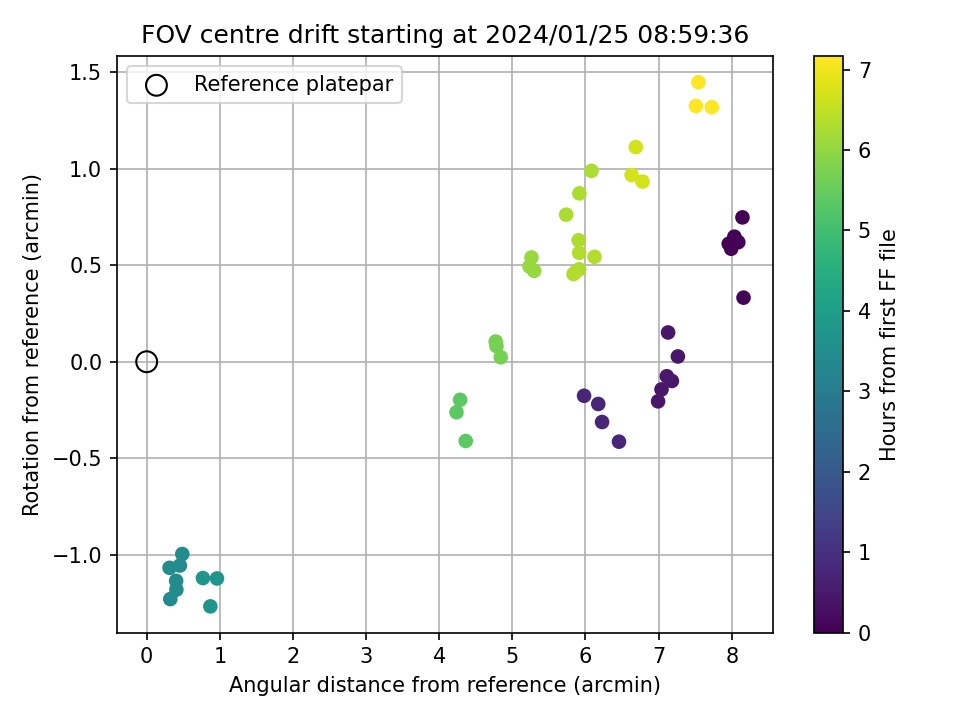 FOV centre drift starting at 2024/01/25 08:59:36

Reference platepar

Rotation from reference (arcmin)

1.5
1.0
0.5
0.0
−0.5
−1.0

0 1 2 3 4 5 6 7 8

Angular distance from reference (arcmin)

Hours from first FF file

7
6
5
4
3
2
1
0